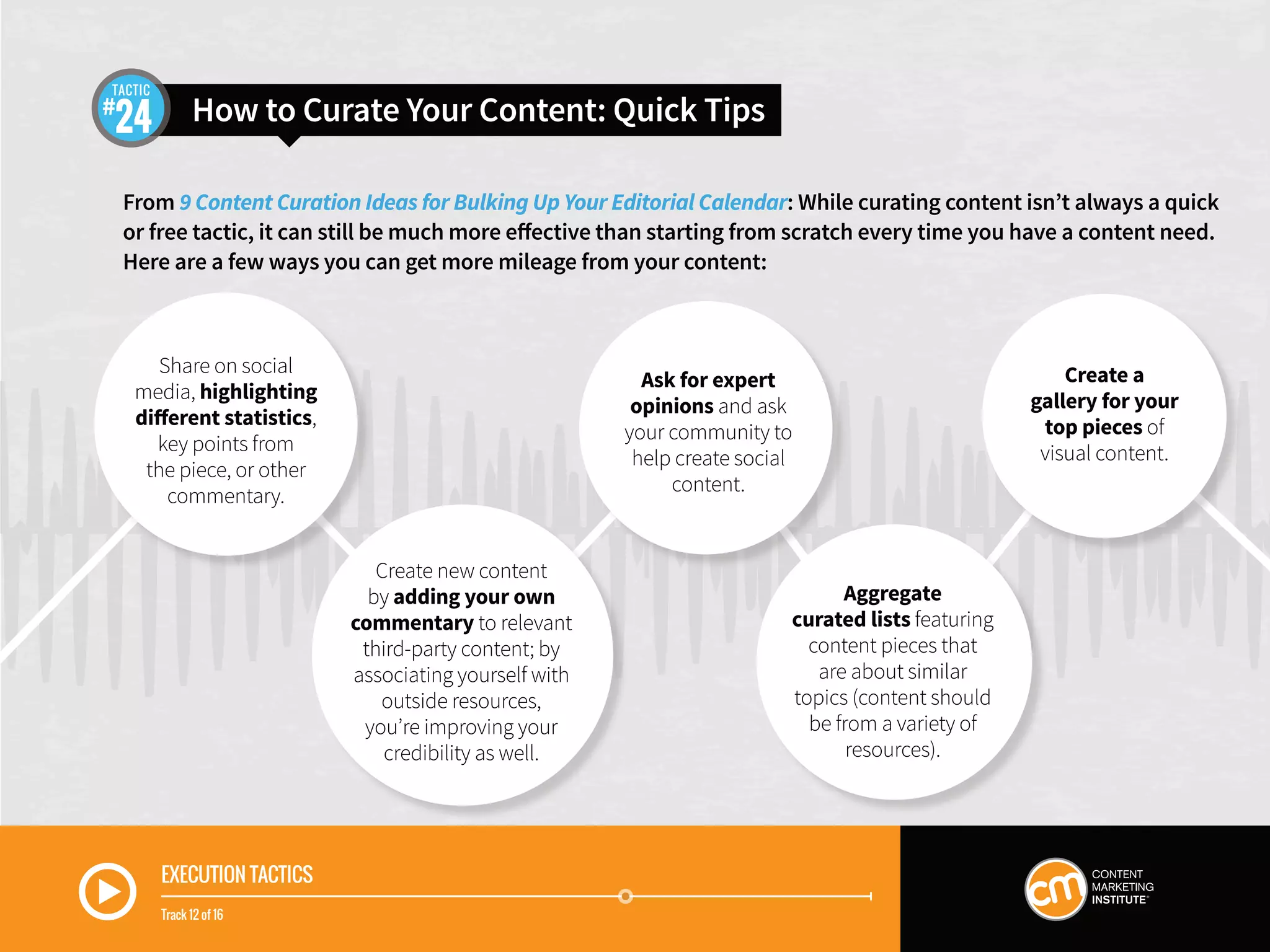 TACTIC #24

How to Curate Your Content: Quick Tips

From 9 Content Curation Ideas for Bulking Up Your Editorial Calendar: While curating content isn't always a quick or free tactic, it can still be much more effective than starting from scratch every time you have a content need. Here are a few ways you can get more mileage from your content:

Share on social media, highlighting different statistics, key points from the piece, or other commentary.

Create new content by adding your own commentary to relevant third-party content; by associating yourself with outside resources, you're improving your credibility as well.

Ask for expert opinions and ask your community to help create social content.

Aggregate curated lists featuring content pieces that are about similar topics (content should be from a variety of resources).

Create a gallery for your top pieces of visual content.

EXECUTION TACTICS

Track 12 of 16

cm CONTENT MARKETING INSTITUTE